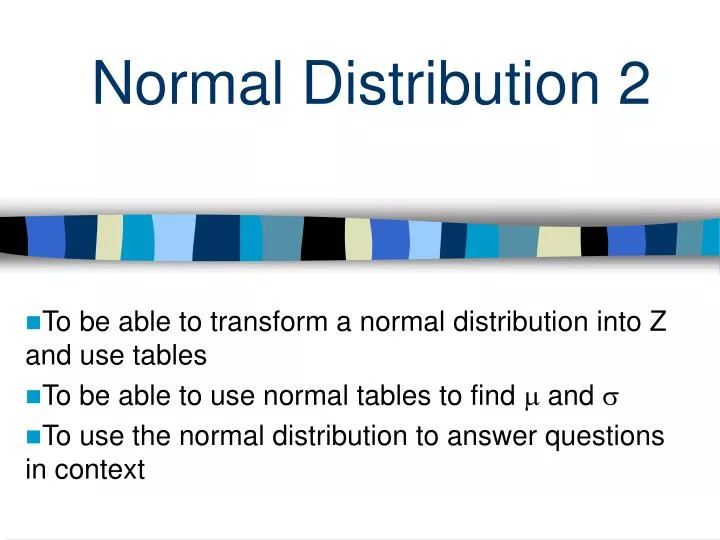 Normal Distribution 2

To be able to transform a normal distribution into Z and use tables

To be able to use normal tables to find $\mu$ and $\sigma$

To use the normal distribution to answer questions in context